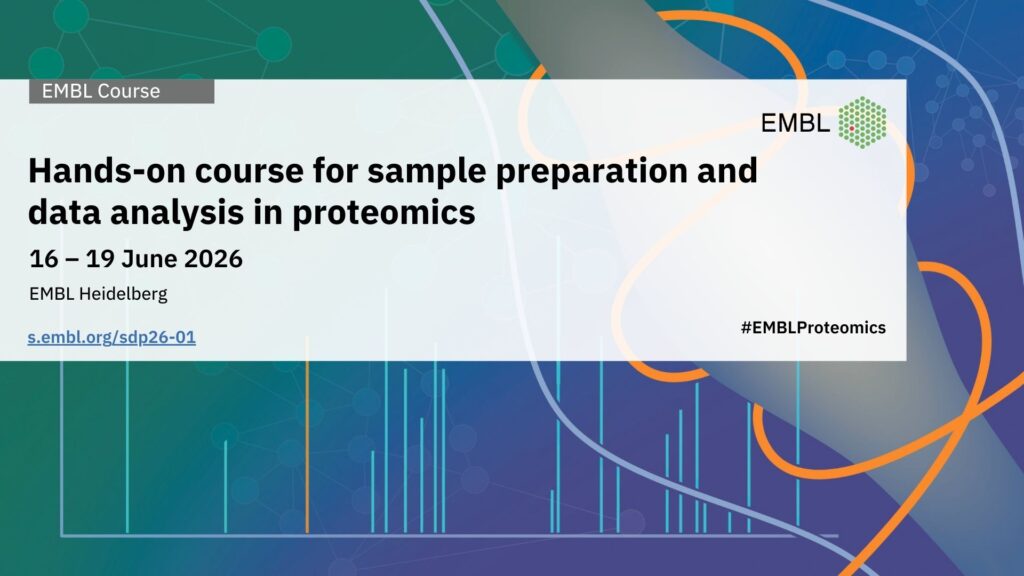 EMBL Course

EMBL

Hands-on course for sample preparation and data analysis in proteomics

16 – 19 June 2026

EMBL Heidelberg

s.embl.org/sdp26-01

#EMBLProteomics